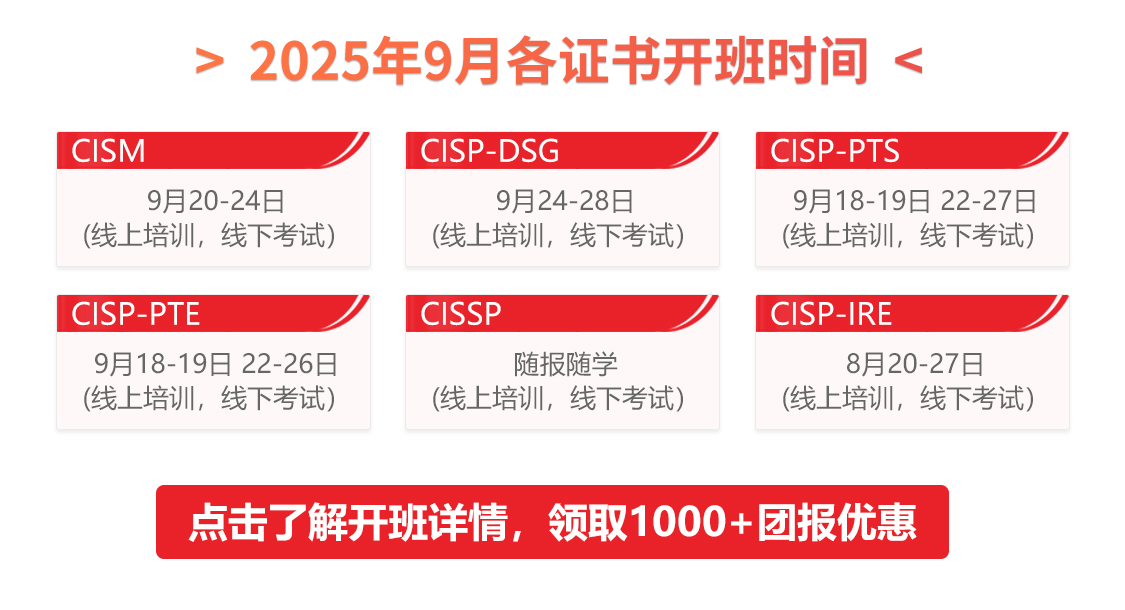 > 2025年9月各证书开班时间 <

CISM
9月20-24日
(线上培训，线下考试)

CISP-DSG
9月24-28日
(线上培训，线下考试)

CISP-PTS
9月18-19日 22-27日
(线上培训，线下考试)

CISP-PTE
9月18-19日 22-26日
(线上培训，线下考试)

CISSP
随报随学
(线上培训，线下考试)

CISP-IRE
8月20-27日
(线上培训，线下考试)

点击了解开班详情，领取1000+团报优惠